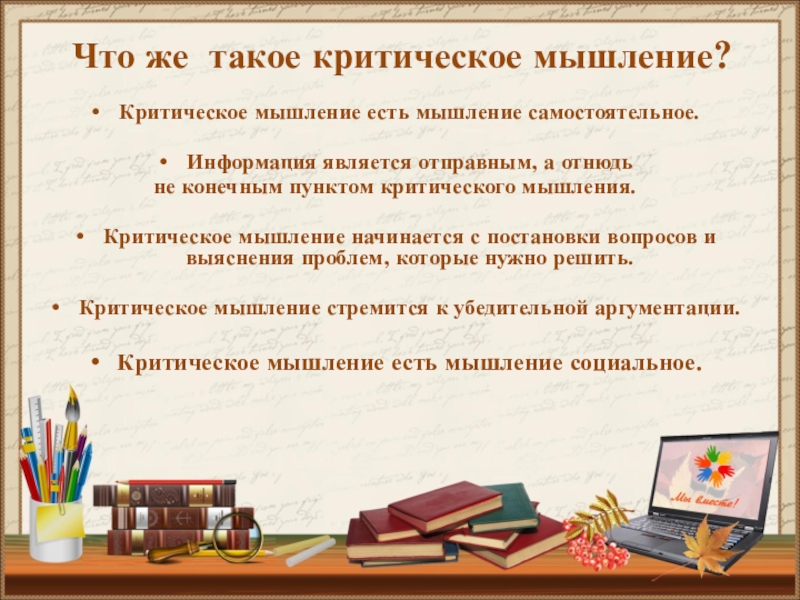 Что же такое критическое мышление?

• Критическое мышление есть мышление самостоятельное.

• Информация является отправным, а отнюдь не конечным пунктом критического мышления.

• Критическое мышление начинается с постановки вопросов и выяснения проблем, которые нужно решить.

• Критическое мышление стремится к убедительной аргументации.

• Критическое мышление есть мышление социальное.

Мы вместе!